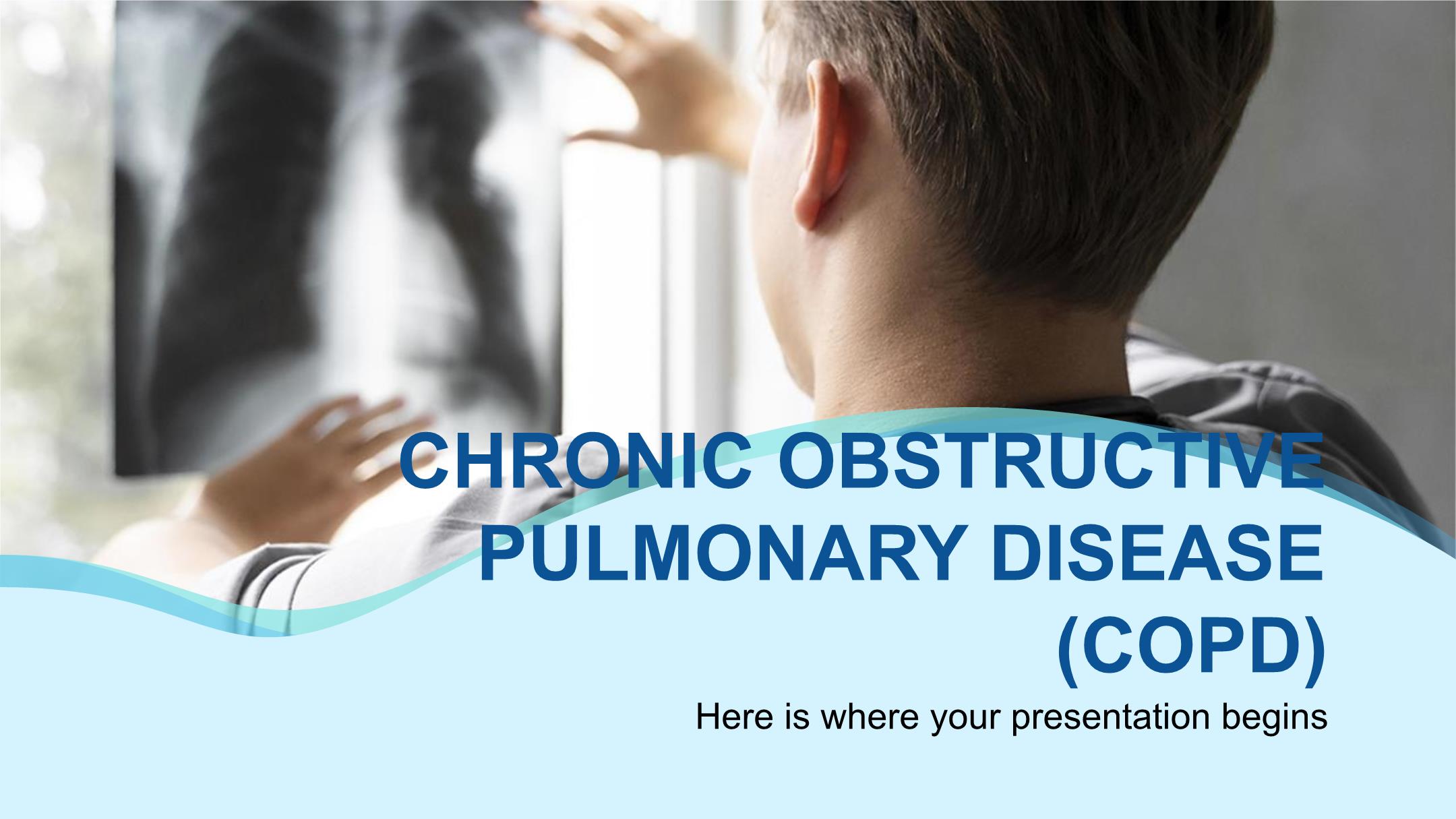 CHRONIC OBSTRUCTIVE PULMONARY DISEASE (COPD)

Here is where your presentation begins